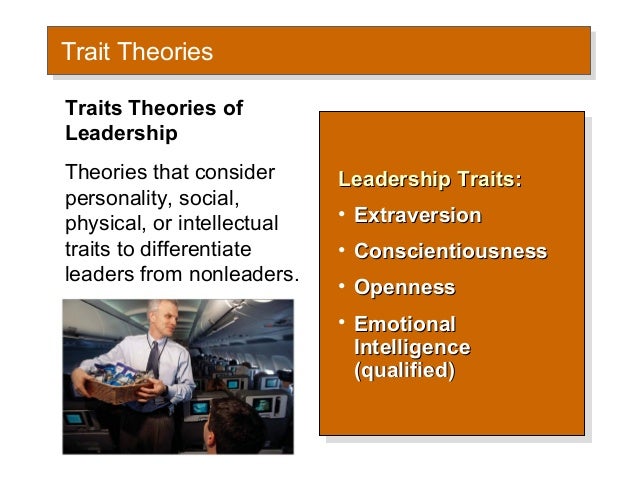 Trait Theories

Traits Theories of Leadership

Theories that consider personality, social, physical, or intellectual traits to differentiate leaders from nonleaders.

Leadership Traits:

• Extraversion
• Conscientiousness
• Openness
• Emotional Intelligence (qualified)